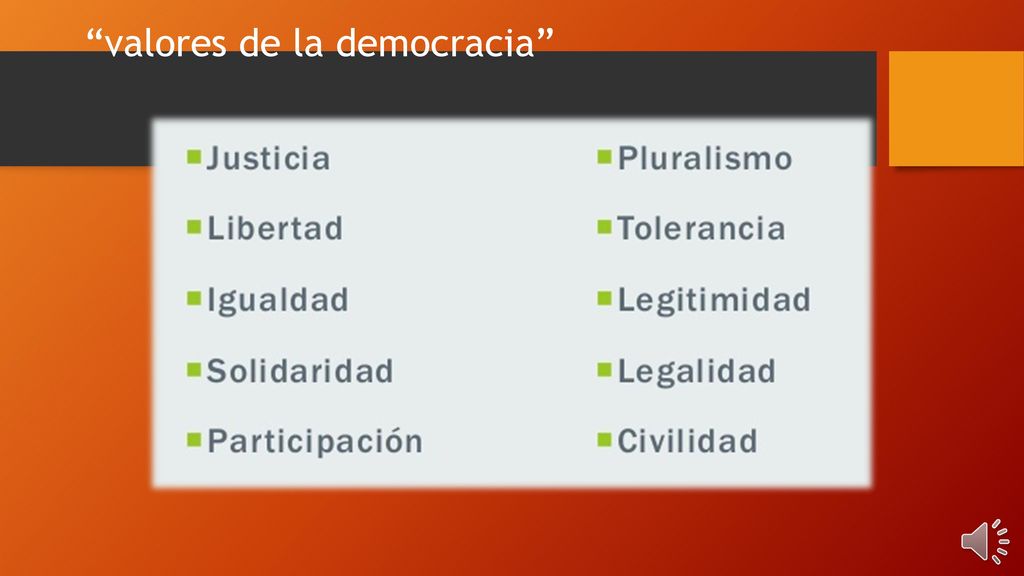 “valores de la democracia”

Justicia

Libertad

Igualdad

Solidaridad

Participación

Pluralismo

Tolerancia

Legitimidad

Legalidad

Civilidad